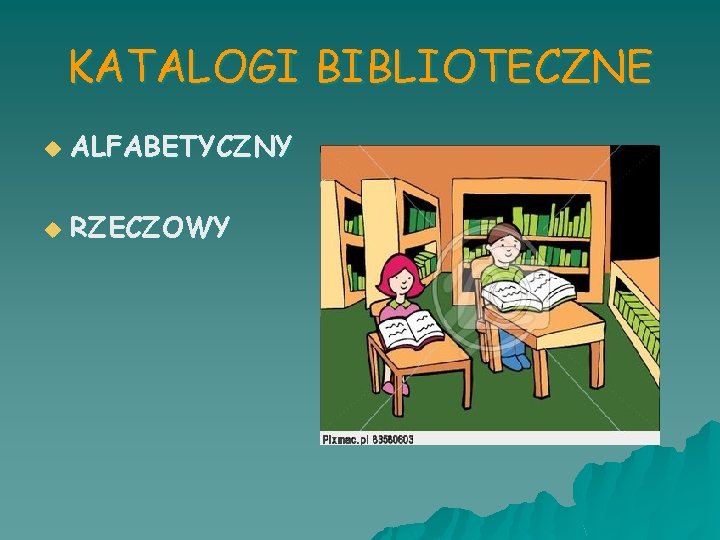 KATALOGI BIBLIOTECZNE

ALFABETYCZNY

RZECZOWY

Pixmac.pl 83580603